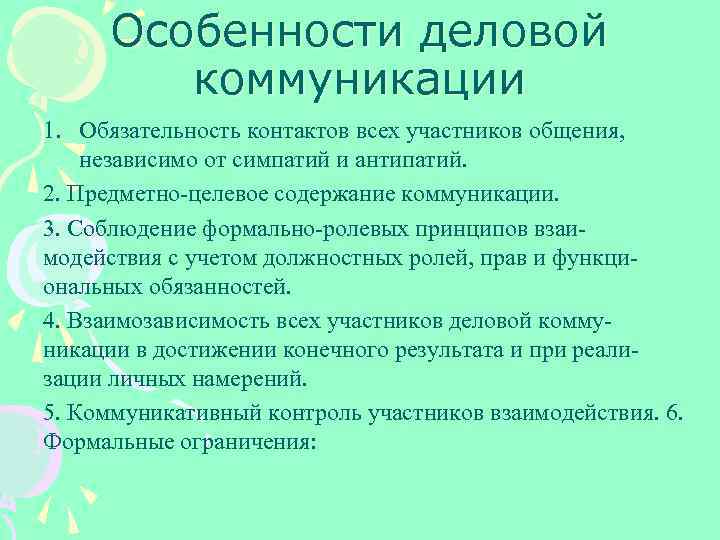 Особенности деловой коммуникации

1. Обязательность контактов всех участников общения, независимо от симпатий и антипатий.

2. Предметно-целевое содержание коммуникации.

3. Соблюдение формально-ролевых принципов взаимодействия с учетом должностных ролей, прав и функциональных обязанностей.

4. Взаимозависимость всех участников деловой коммуникации в достижении конечного результата и при реализации личных намерений.

5. Коммуникативный контроль участников взаимодействия. 6. Формальные ограничения: